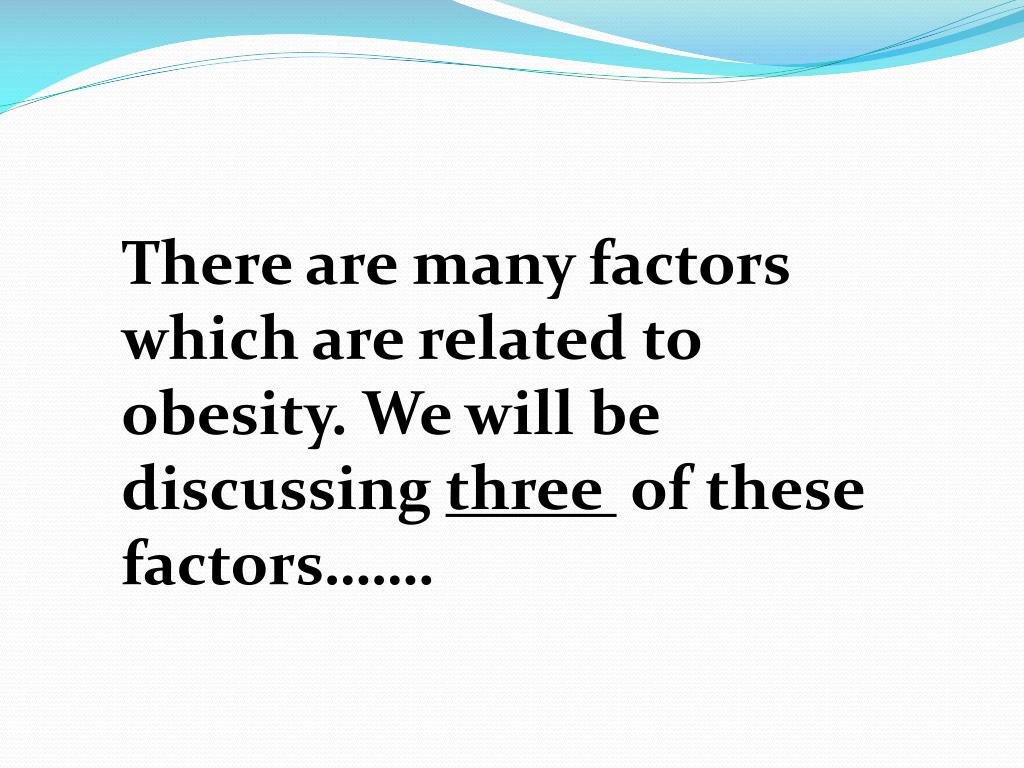 There are many factors which are related to obesity. We will be discussing three of these factors…….